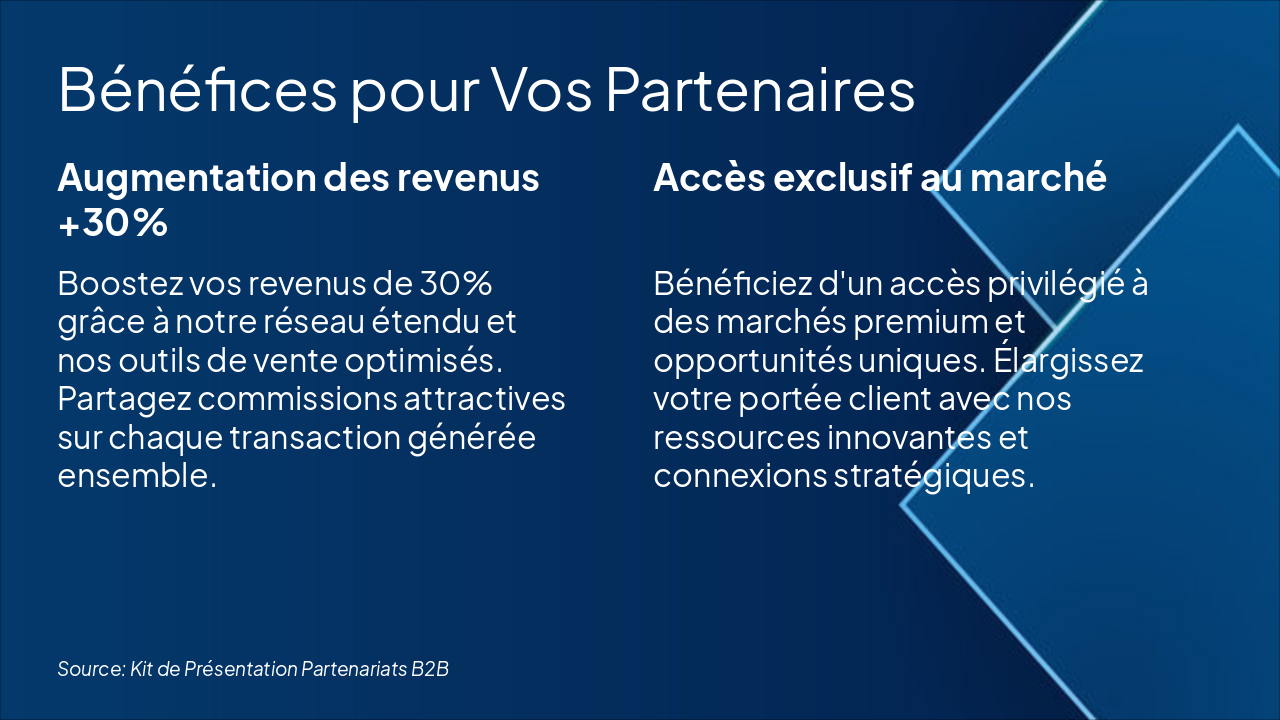 Bénéfices pour Vos Partenaires

Augmentation des revenus +30%

Boostez vos revenus de 30% grâce à notre réseau étendu et nos outils de vente optimisés. Partagez commissions attractives sur chaque transaction générée ensemble.

Accès exclusif au marché

Bénéficiez d'un accès privilégié à des marchés premium et opportunités uniques. Élargissez votre portée client avec nos ressources innovantes et connexions stratégiques.

Source: Kit de Présentation Partenariats B2B